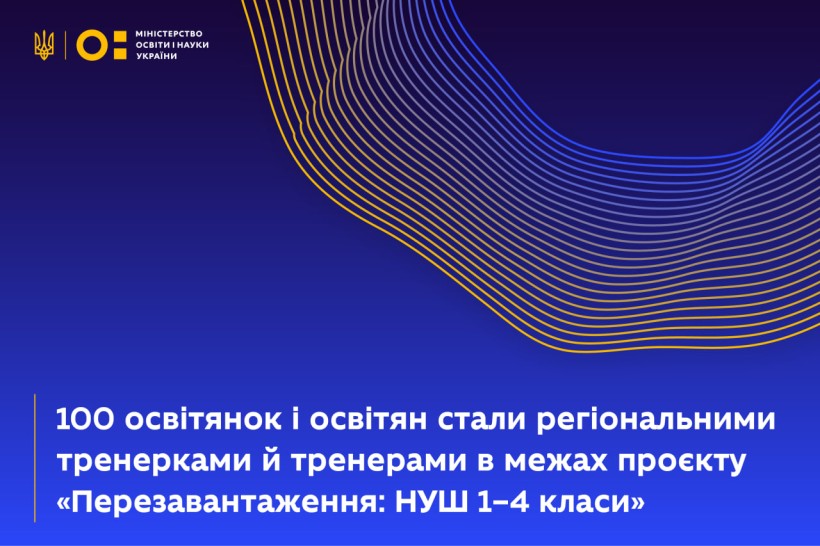 МІНІСТЕРСТВО ОСВІТИ І НАУКИ УКРАЇНИ

100 освітянок і освітян стали регіональними тренерками й тренерами в межах проєкту «Перезавантаження: НУШ 1–4 класи»